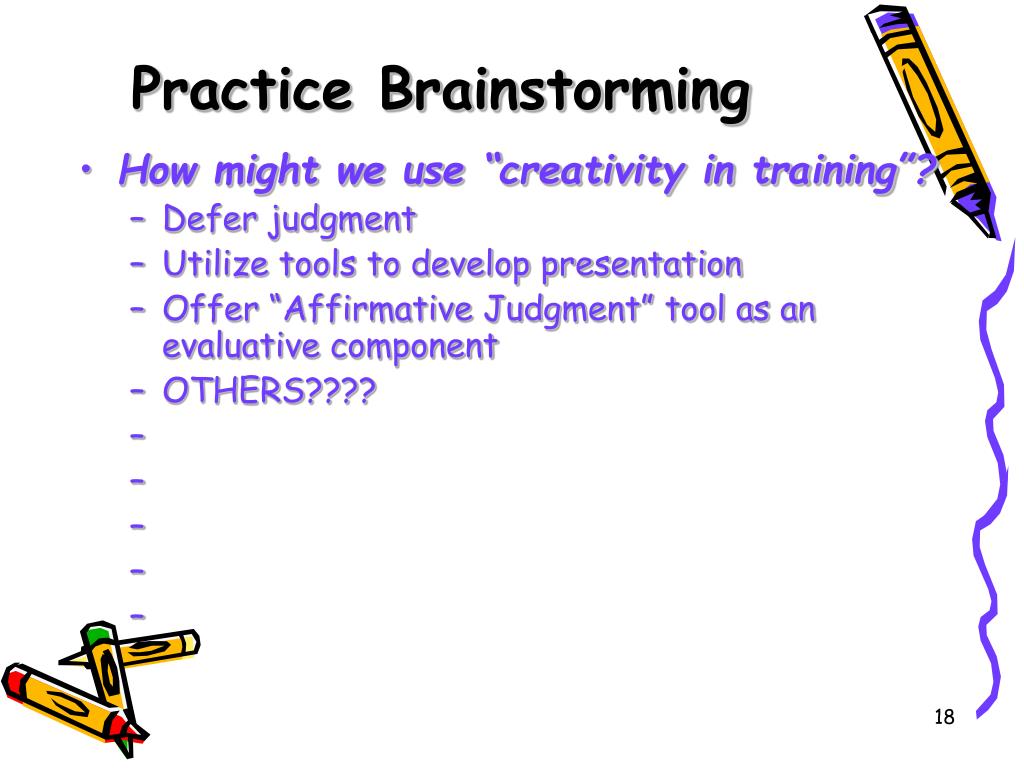 Practice Brainstorming

• How might we use “creativity in training”?
– Defer judgment
– Utilize tools to develop presentation
– Offer “Affirmative Judgment” tool as an evaluative component
– OTHERS????
–
–
–
–
–

18